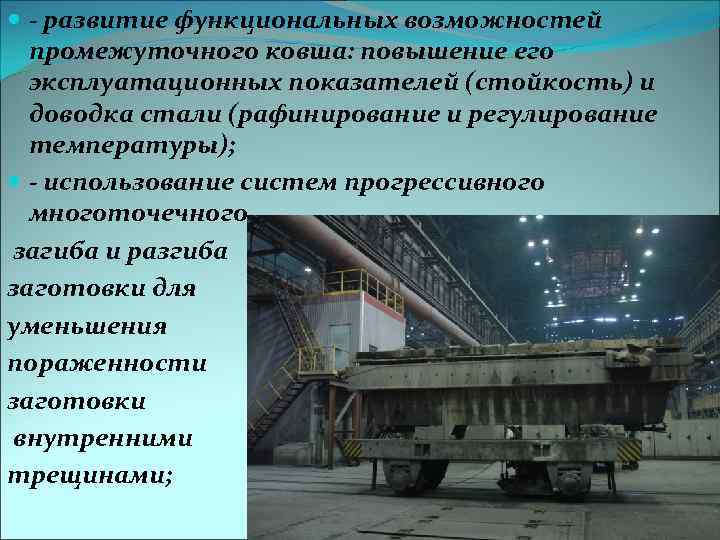 - развитие функциональных возможностей промежуточного ковша: повышение его эксплуатационных показателей (стойкость) и доводка стали (рафинирование и регулирование температуры);

- использование систем прогрессивного многоточечного загиба и разгиба заготовки для уменьшения пораженности заготовки внутренними трещинами;